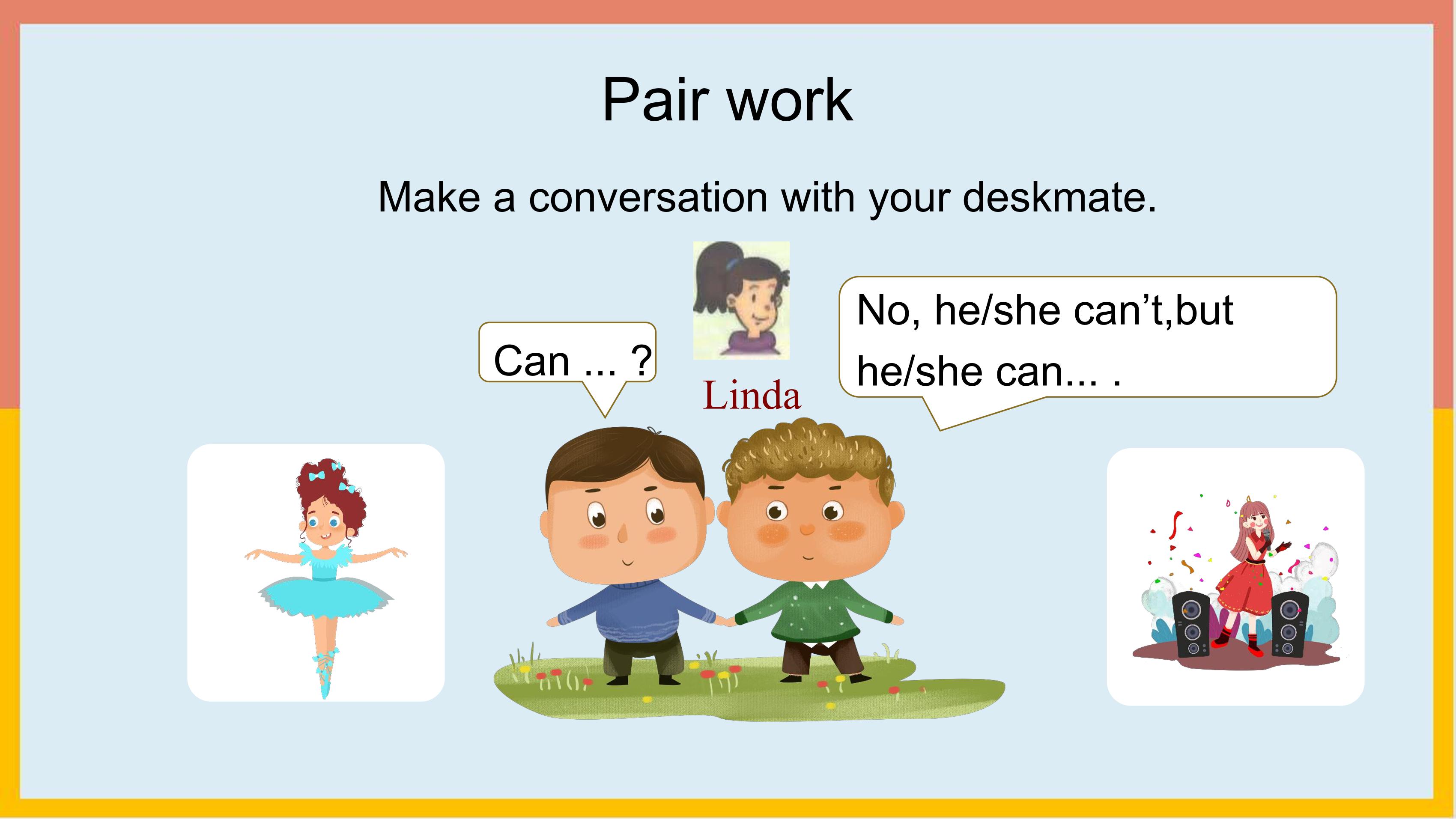 Pair work

Make a conversation with your deskmate.

Can ... ?

Linda

No, he/she can't,but he/she can... .